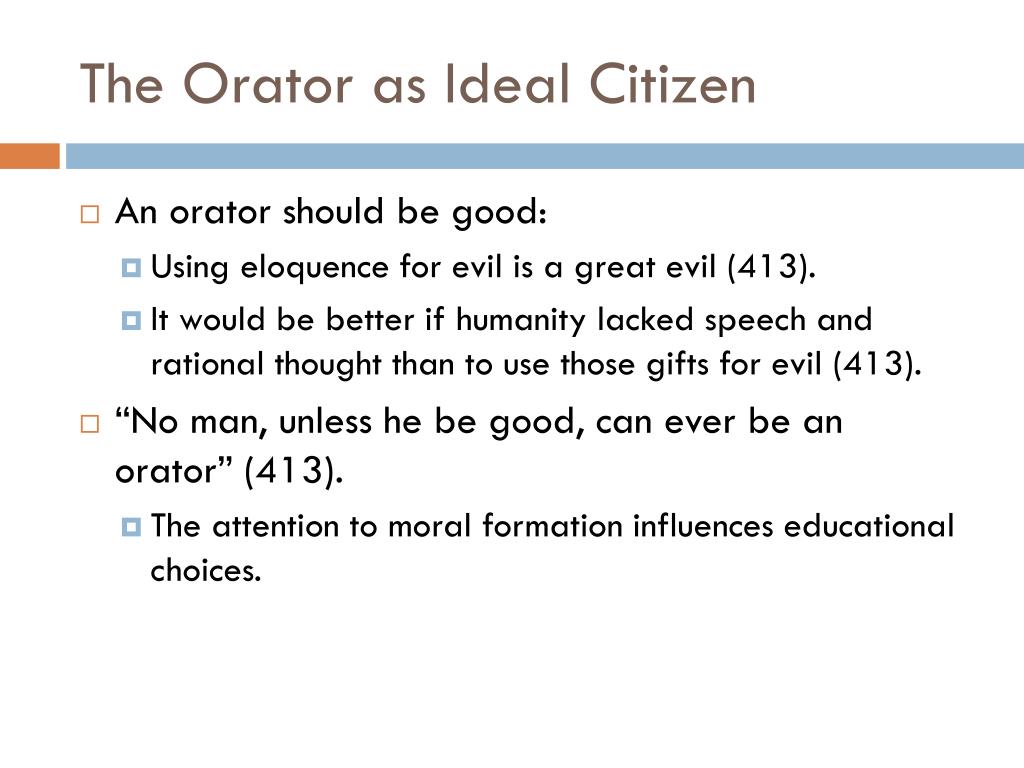 The Orator as Ideal Citizen

An orator should be good:

Using eloquence for evil is a great evil (413).

It would be better if humanity lacked speech and rational thought than to use those gifts for evil (413).

“No man, unless he be good, can ever be an orator” (413).

The attention to moral formation influences educational choices.